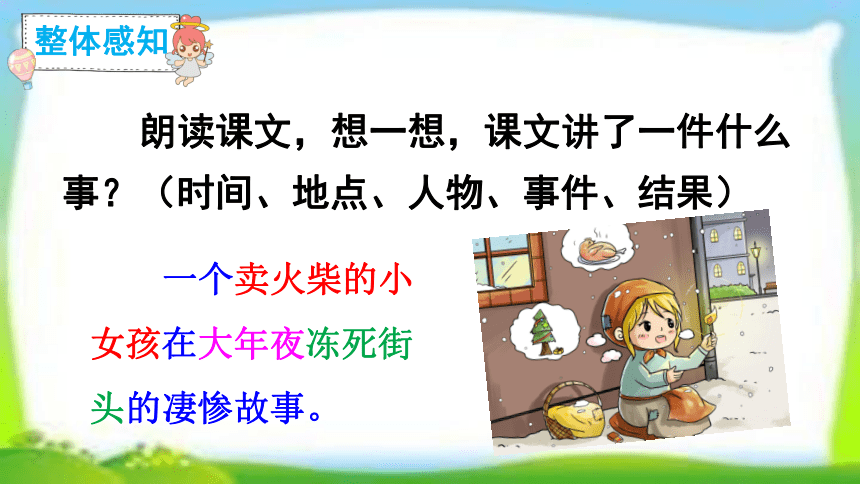 整体感知

朗读课文，想一想，课文讲了一件什么事？（时间、地点、人物、事件、结果）

一个卖火柴的小女孩在大年夜冻死街头的凄惨故事。